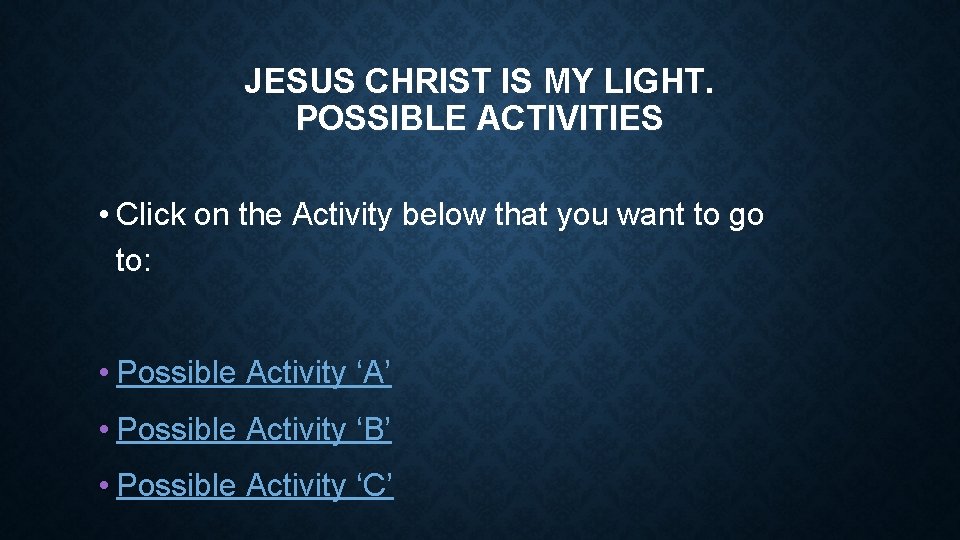 JESUS CHRIST IS MY LIGHT.
POSSIBLE ACTIVITIES

• Click on the Activity below that you want to go to:

• Possible Activity ‘A’

• Possible Activity ‘B’

• Possible Activity ‘C’